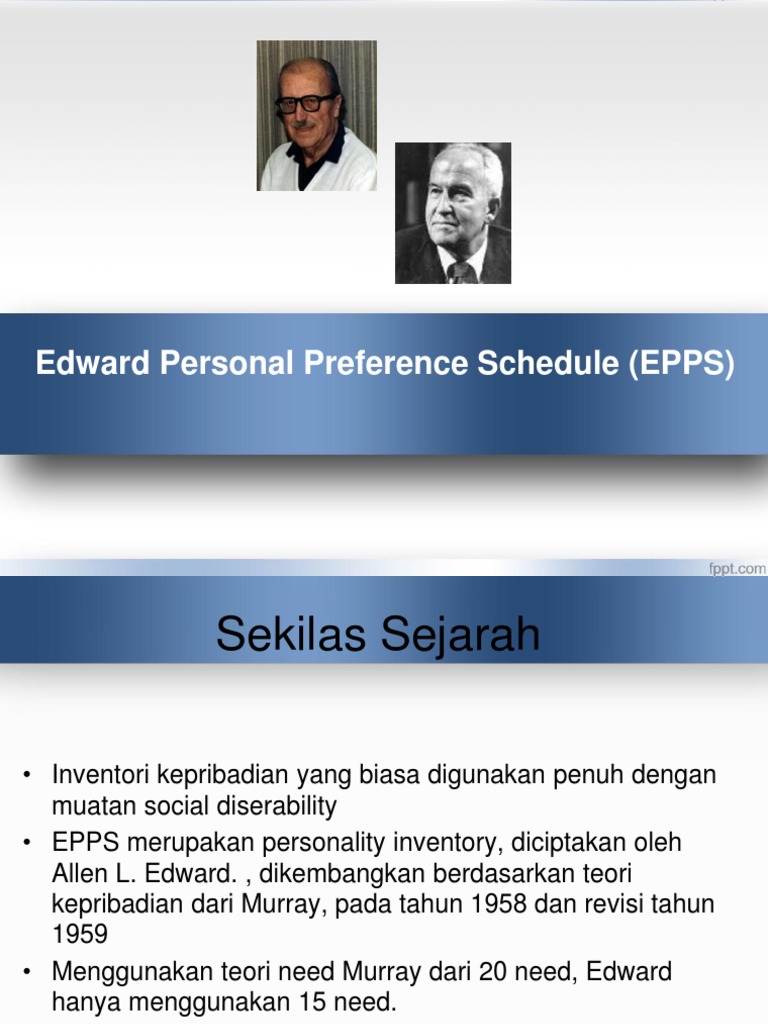 Edward Personal Preference Schedule (EPPS)

fppt.com

Sekilas Sejarah

• Inventori kepribadian yang biasa digunakan penuh dengan muatan social diserability
• EPPS merupakan personality inventory, diciptakan oleh Allen L. Edward. , dikembangkan berdasarkan teori kepribadian dari Murray, pada tahun 1958 dan revisi tahun 1959
• Menggunakan teori need Murray dari 20 need, Edward hanya menggunakan 15 need.